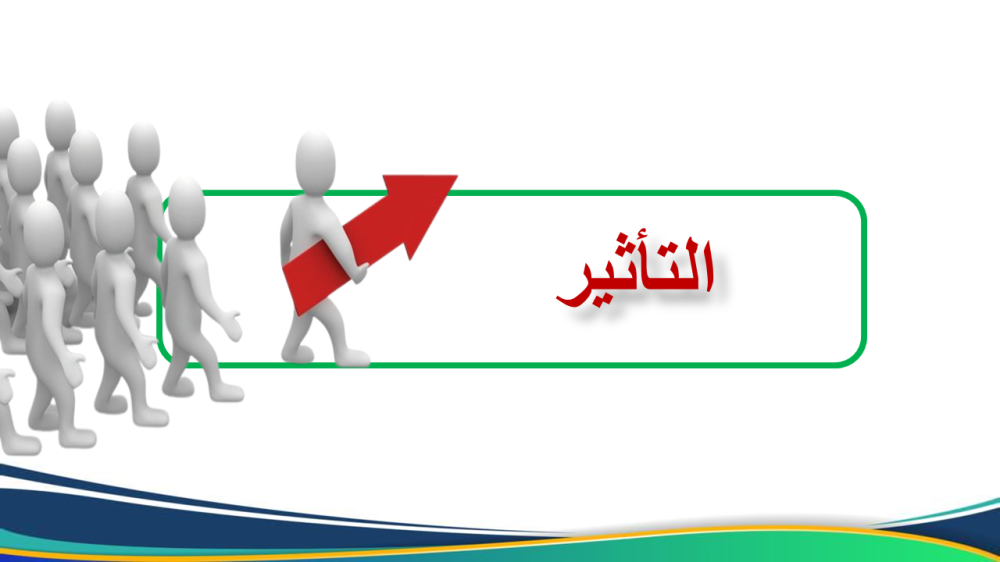 التأثير